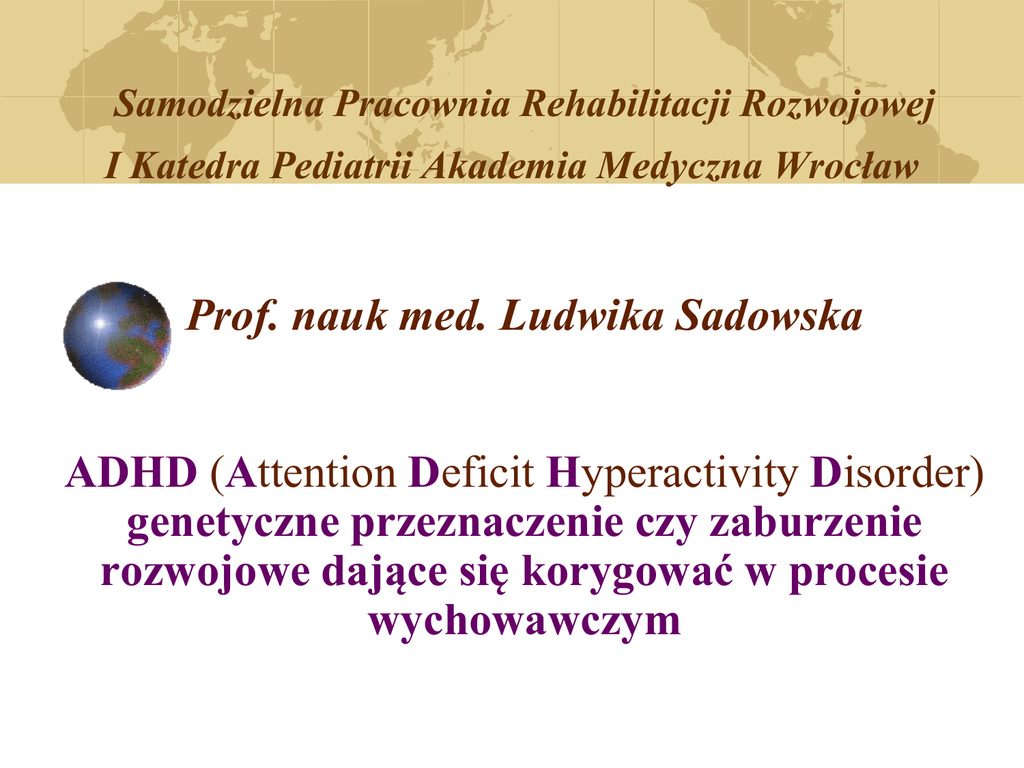 Samodzielna Pracownia Rehabilitacji Rozwojowej
I Katedra Pediatrii Akademia Medyczna Wrocław

Prof. nauk med. Ludwika Sadowska

ADHD (Attention Deficit Hyperactivity Disorder) genetyczne przeznaczenie czy zaburzenie rozwojowe dające się korygować w procesie wychowawczym